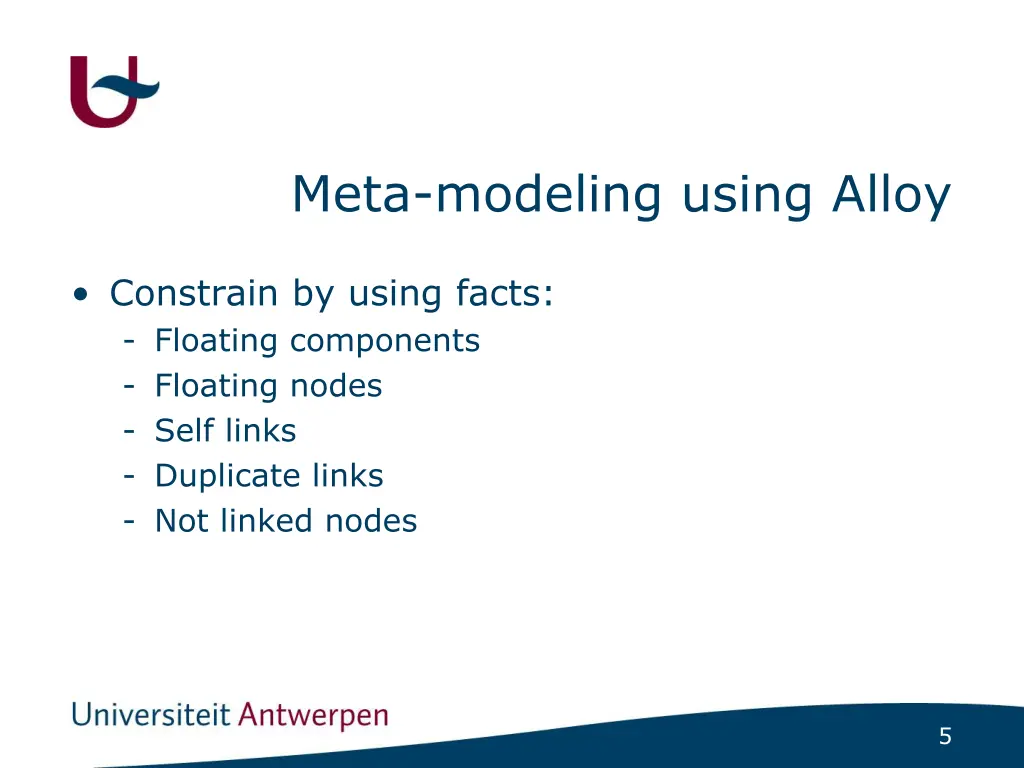 Meta-modeling using Alloy

• Constrain by using facts:
- Floating components
- Floating nodes
- Self links
- Duplicate links
- Not linked nodes

Universiteit Antwerpen

5